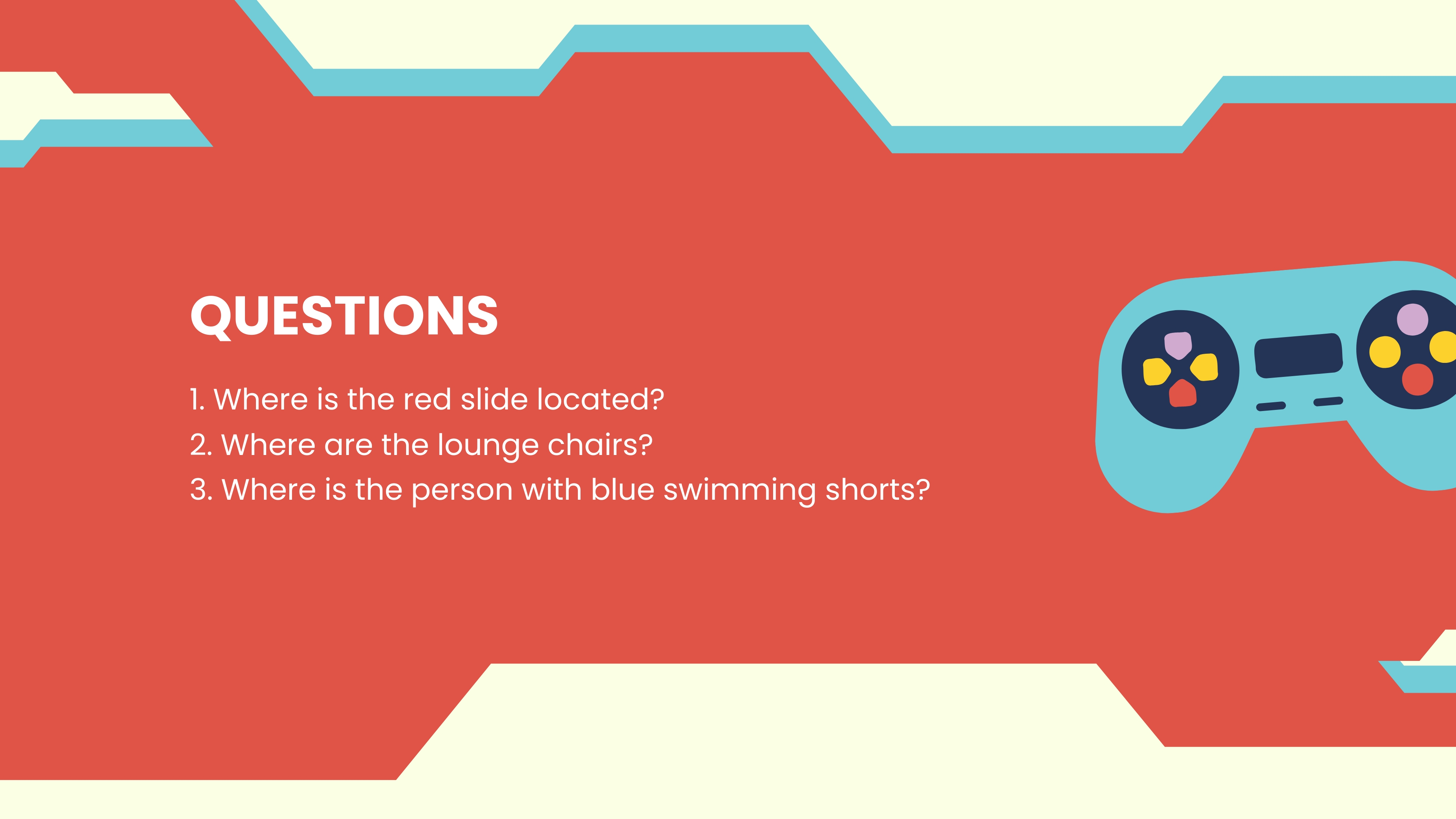 QUESTIONS

1. Where is the red slide located?
2. Where are the lounge chairs?
3. Where is the person with blue swimming shorts?